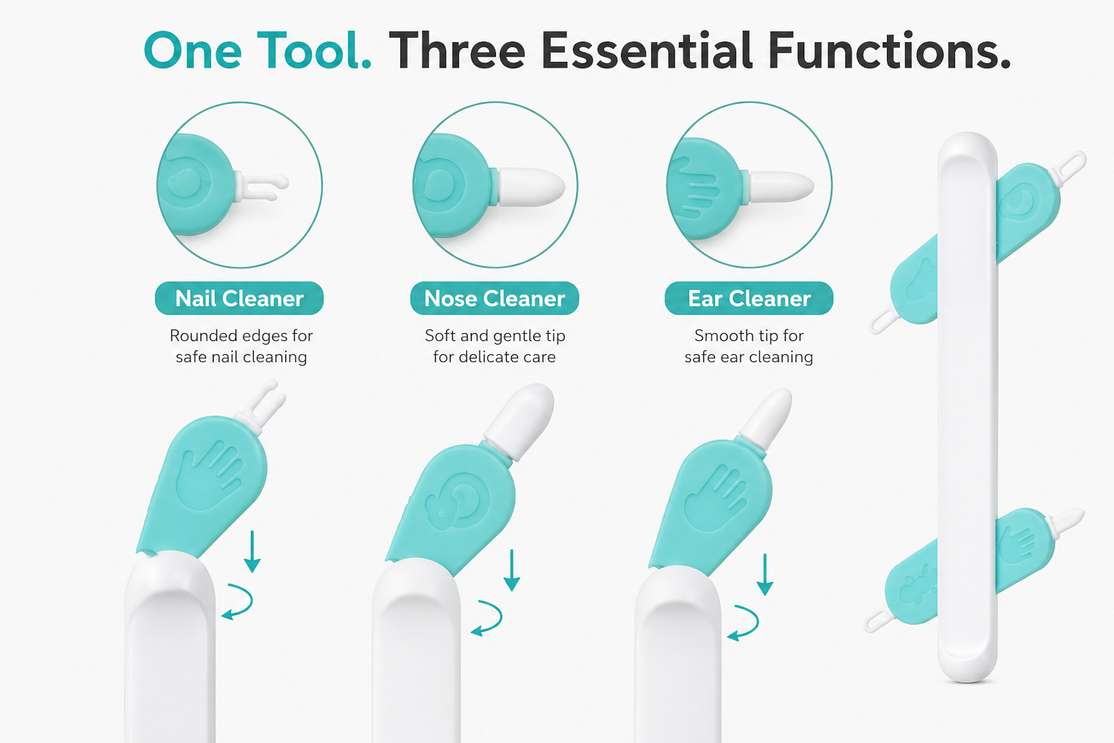 One Tool. Three Essential Functions.

Nail Cleaner
Rounded edges for safe nail cleaning

Nose Cleaner
Soft and gentle tip for delicate care

Ear Cleaner
Smooth tip for safe ear cleaning